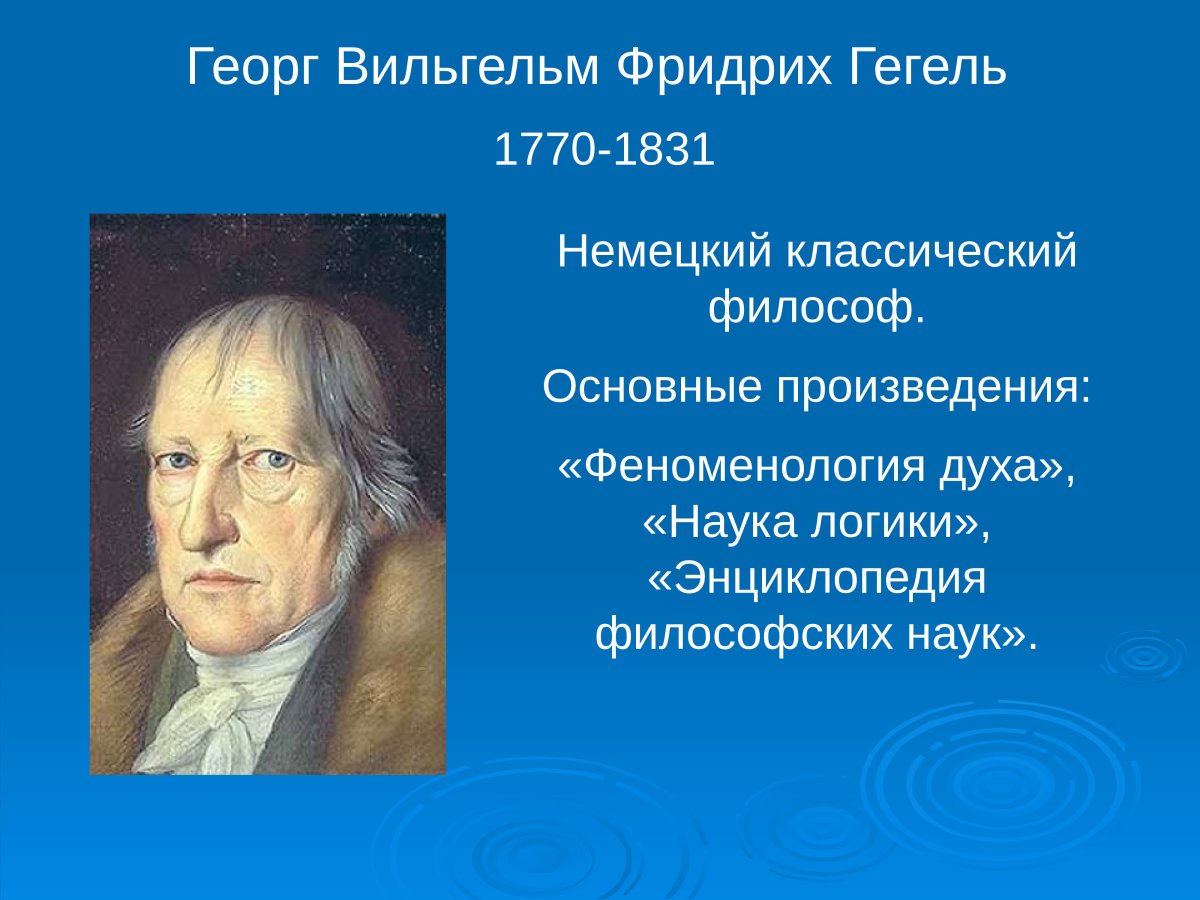 Георг Вильгельм Фридрих Гегель

1770-1831

Немецкий классический философ.

Основные произведения:

«Феноменология духа», «Наука логики», «Энциклопедия философских наук».